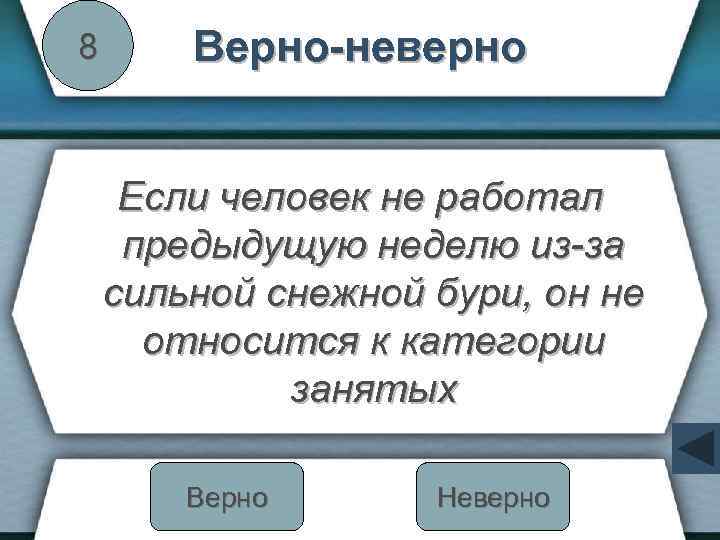 8

Верно-неверно

Если человек не работал предыдущую неделю из-за сильной снежной бури, он не относится к категории занятых

Верно

Неверно